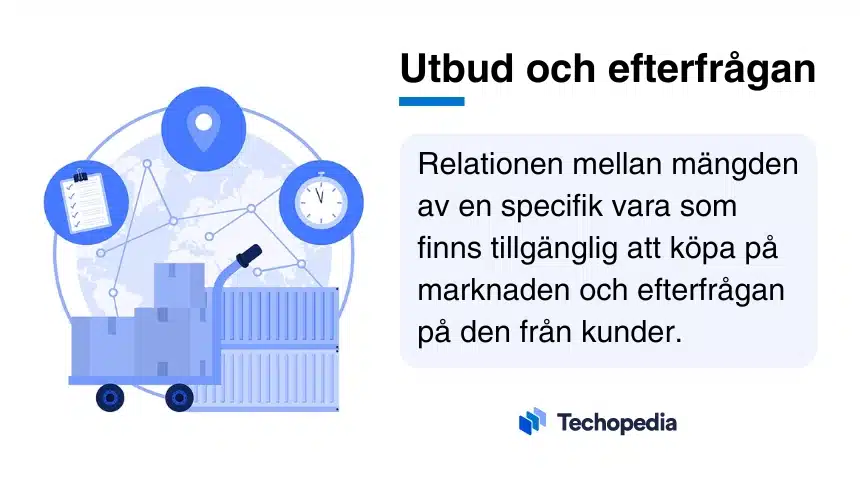 Utbud och efterfrågan

Relationen mellan mängden av en specifik vara som finns tillgänglig att köpa på marknaden och efterfrågan på den från kunder.

Techopedia